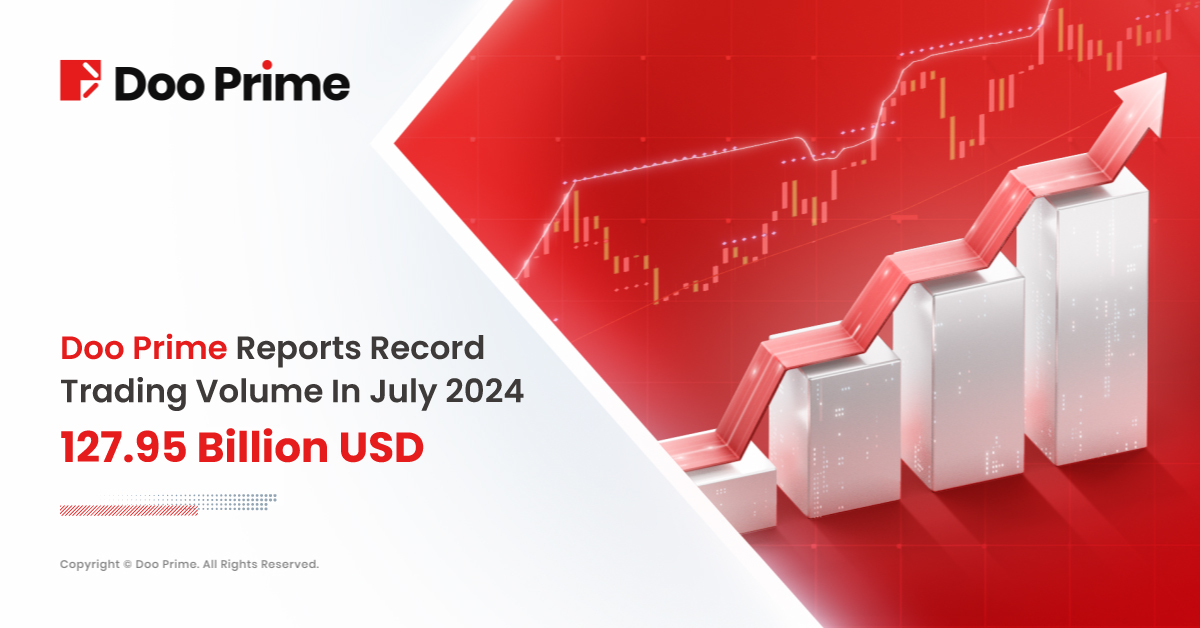 Doo Prime

Doo Prime Reports Record Trading Volume In July 2024

127.95 Billion USD

Copyright © Doo Prime. All Rights Reserved.